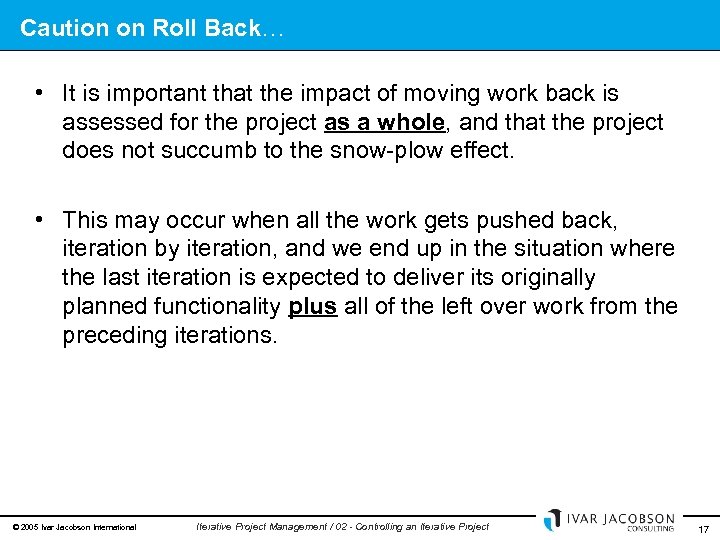 Caution on Roll Back…

• It is important that the impact of moving work back is assessed for the project as a whole, and that the project does not succumb to the snow-plow effect.

• This may occur when all the work gets pushed back, iteration by iteration, and we end up in the situation where the last iteration is expected to deliver its originally planned functionality plus all of the left over work from the preceding iterations.

© 2005 Ivar Jacobson International

Iterative Project Management / 02 - Controlling an Iterative Project

IVAR JACOBSON CONSULTING

17